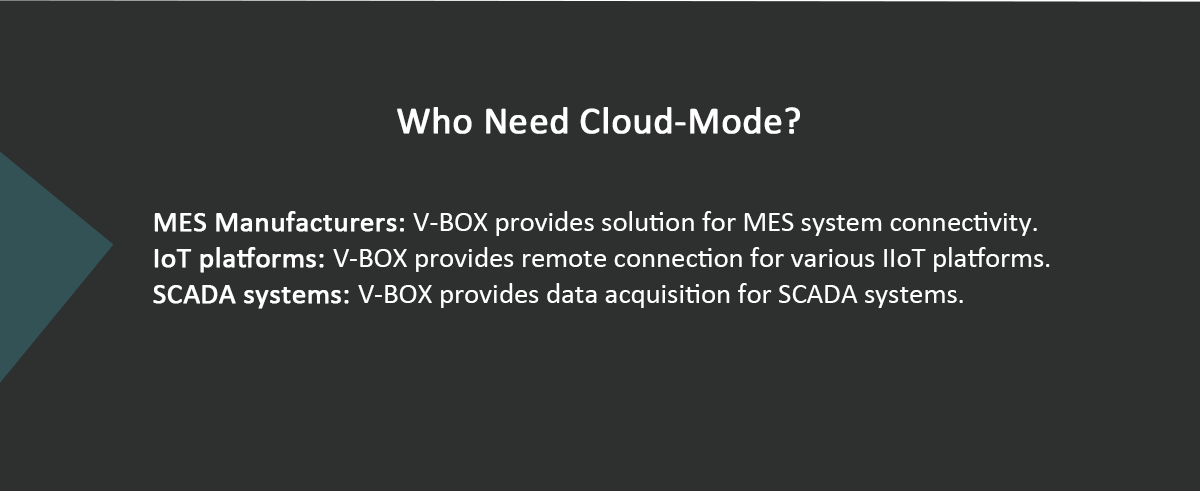 Who Need Cloud-Mode?

MES Manufacturers: V-BOX provides solution for MES system connectivity.
IoT platforms: V-BOX provides remote connection for various IIoT platforms.
SCADA systems: V-BOX provides data acquisition for SCADA systems.